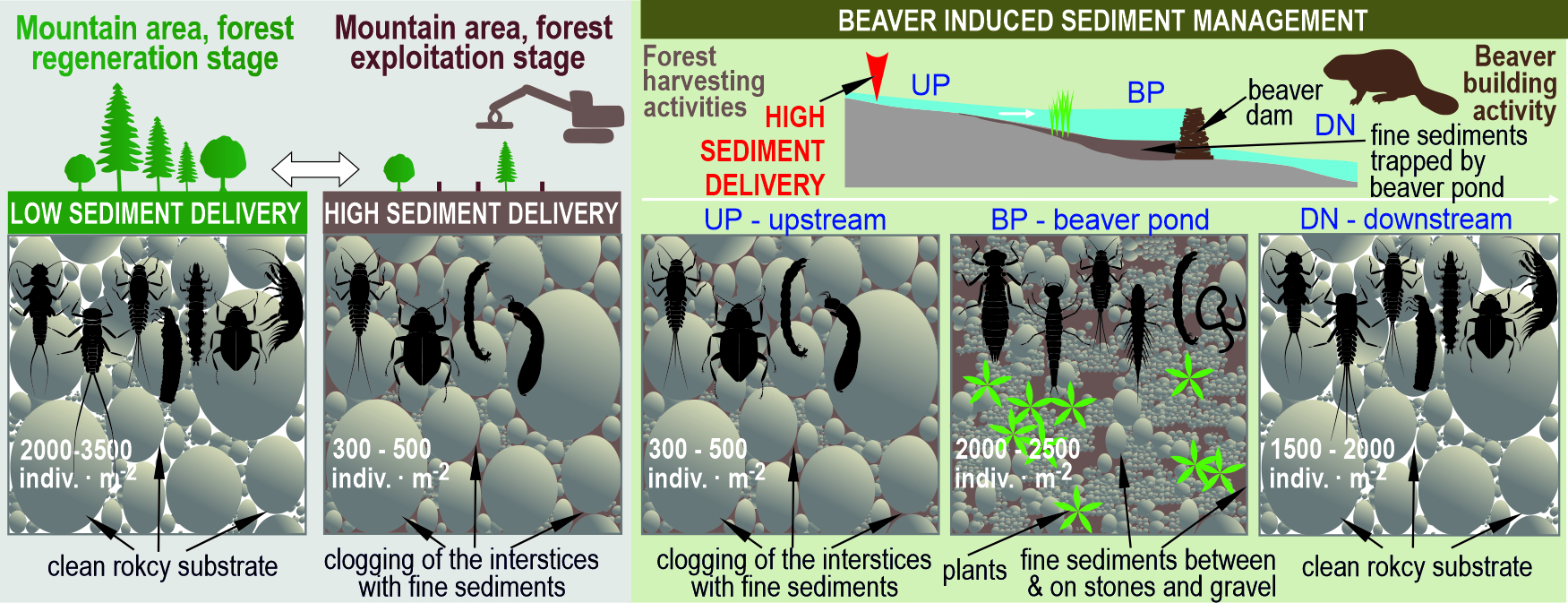 Mountain area, forest regeneration stage

Mountain area, forest exploitation stage

LOW SEDIMENT DELIVERY

HIGH SEDIMENT DELIVERY

2000-3500 indiv. · $m^{-2}$

300 - 500 indiv. · $m^{-2}$

clean rokcy substrate

clogging of the interstices with fine sediments

BEAVER INDUCED SEDIMENT MANAGEMENT

Forest harvesting activities

HIGH SEDIMENT DELIVERY

UP

BP

beaver dam

DN

Beaver building activity

fine sediments trapped by beaver pond

UP - upstream

BP - beaver pond

DN - downstream

300 - 500 indiv. · $m^{-2}$

2000 - 2500 indiv. · $m^{-2}$

1500 - 2000 indiv. · $m^{-2}$

clogging of the interstices with fine sediments

plants

fine sediments between & on stones and gravel

clean rokcy substrate